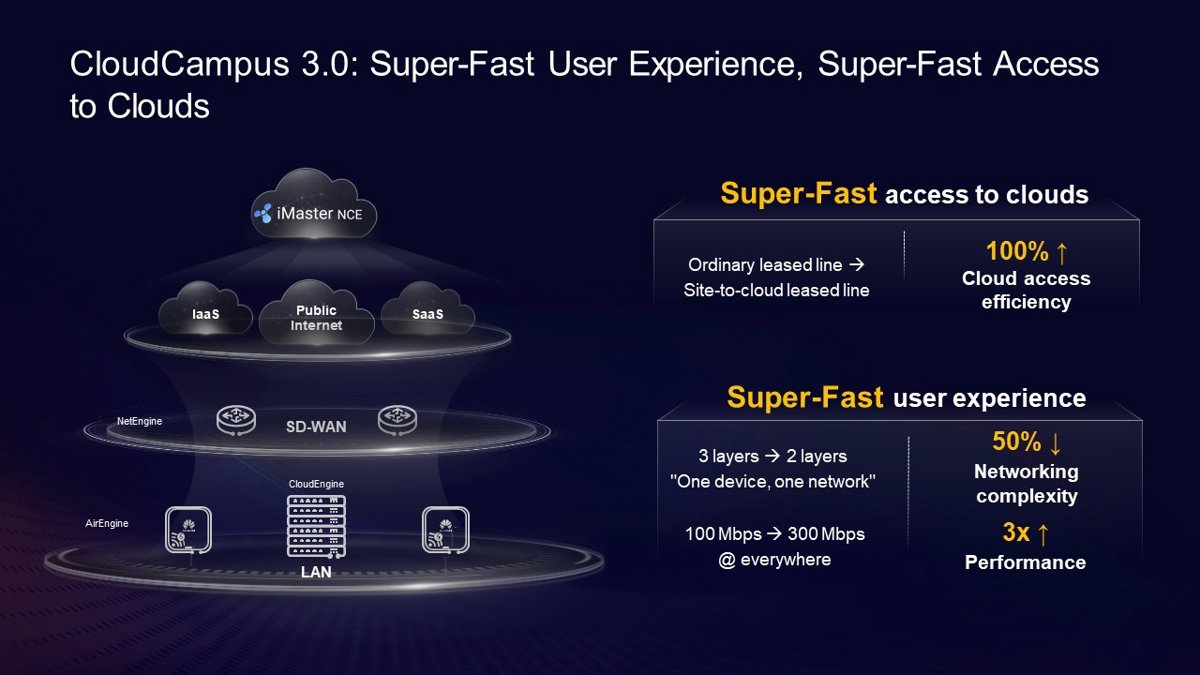 CloudCampus 3.0: Super-Fast User Experience, Super-Fast Access to Clouds

iMaster NCE

IaaS

Public Internet

SaaS

NetEngine

SD-WAN

CloudEngine

AirEngine

LAN

Super-Fast access to clouds

Ordinary leased line → Site-to-cloud leased line

100% ↑
Cloud access efficiency

Super-Fast user experience

3 layers → 2 layers
"One device, one network"

50% ↓
Networking complexity

100 Mbps → 300 Mbps
@ everywhere

3x ↑
Performance